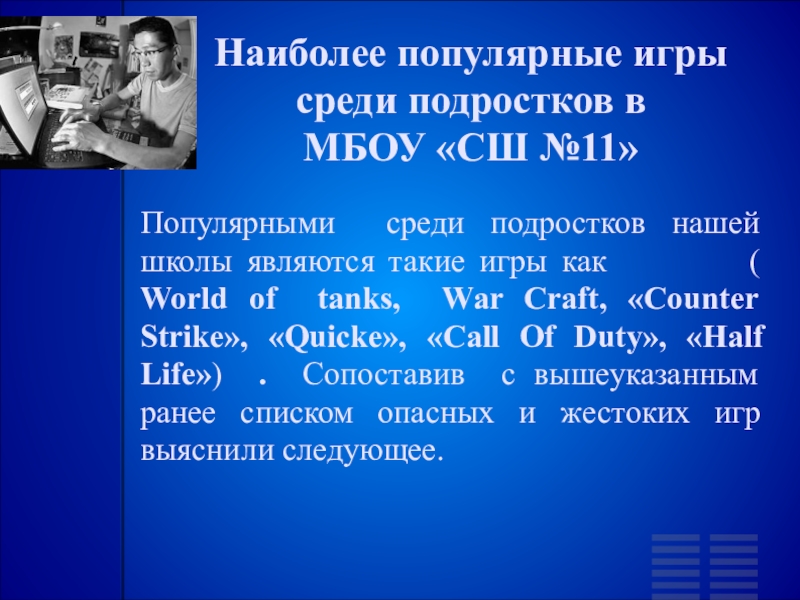 Наиболее популярные игры среди подростков в МБОУ «СШ №11»

Популярными среди подростков нашей школы являются такие игры как ( World of tanks, War Craft, «Counter Strike», «Quicke», «Call Of Duty», «Half Life») . Сопоставив с вышеуказанным ранее списком опасных и жестоких игр выяснили следующее.